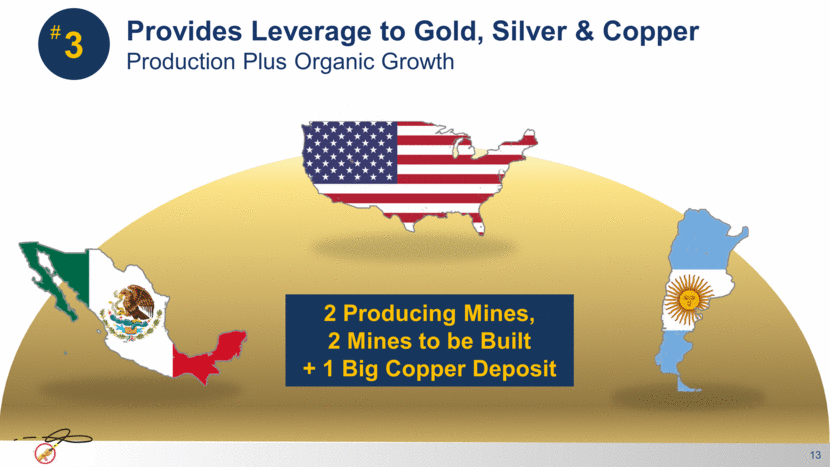 #3

Provides Leverage to Gold, Silver & Copper
Production Plus Organic Growth

2 Producing Mines,
2 Mines to be Built
+ 1 Big Copper Deposit

13